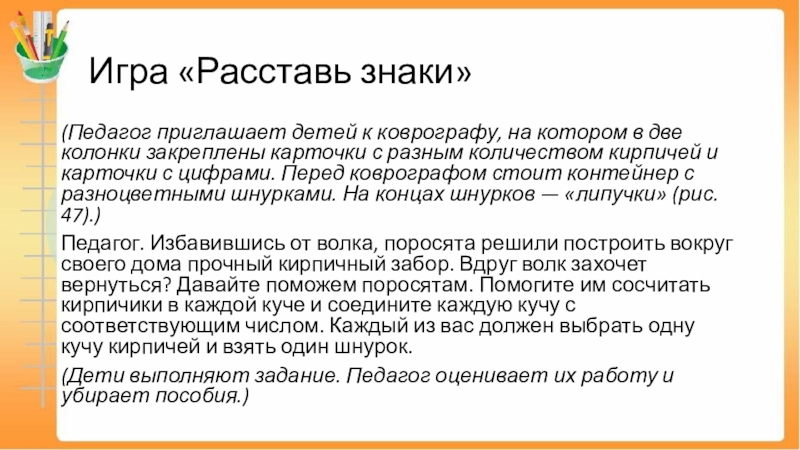 Игра «Расставь знаки»

(Педагог приглашает детей к коврографу, на котором в две колонки закреплены карточки с разным количеством кирпичей и карточки с цифрами. Перед коврографом стоит контейнер с разноцветными шнурками. На концах шнурков — «липучки» (рис. 47).)

Педагог. Избавившись от волка, поросята решили построить вокруг своего дома прочный кирпичный забор. Вдруг волк захочет вернуться? Давайте поможем поросятам. Помогите им сосчитать кирпичики в каждой куче и соедините каждую кучу с соответствующим числом. Каждый из вас должен выбрать одну кучу кирпичей и взять один шнурок.

(Дети выполняют задание. Педагог оценивает их работу и убирает пособия.)